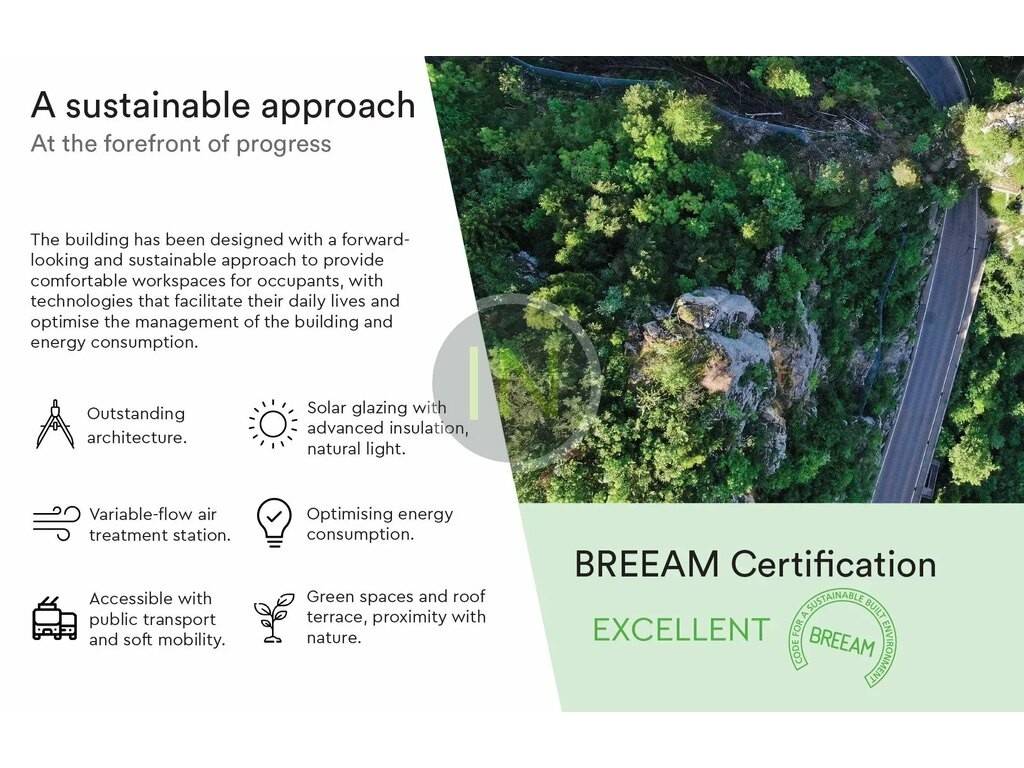 A sustainable approach
At the forefront of progress

The building has been designed with a forward-looking and sustainable approach to provide comfortable workspaces for occupants, with technologies that facilitate their daily lives and optimise the management of the building and energy consumption.

Outstanding architecture.

Solar glazing with advanced insulation, natural light.

Variable-flow air treatment station.

Optimising energy consumption.

Accessible with public transport and soft mobility.

Green spaces and roof terrace, proximity with nature.

BREEAM Certification

EXCELLENT

CODE FOR A SUSTAINABLE BUILT ENVIRONMENT
BREEAM